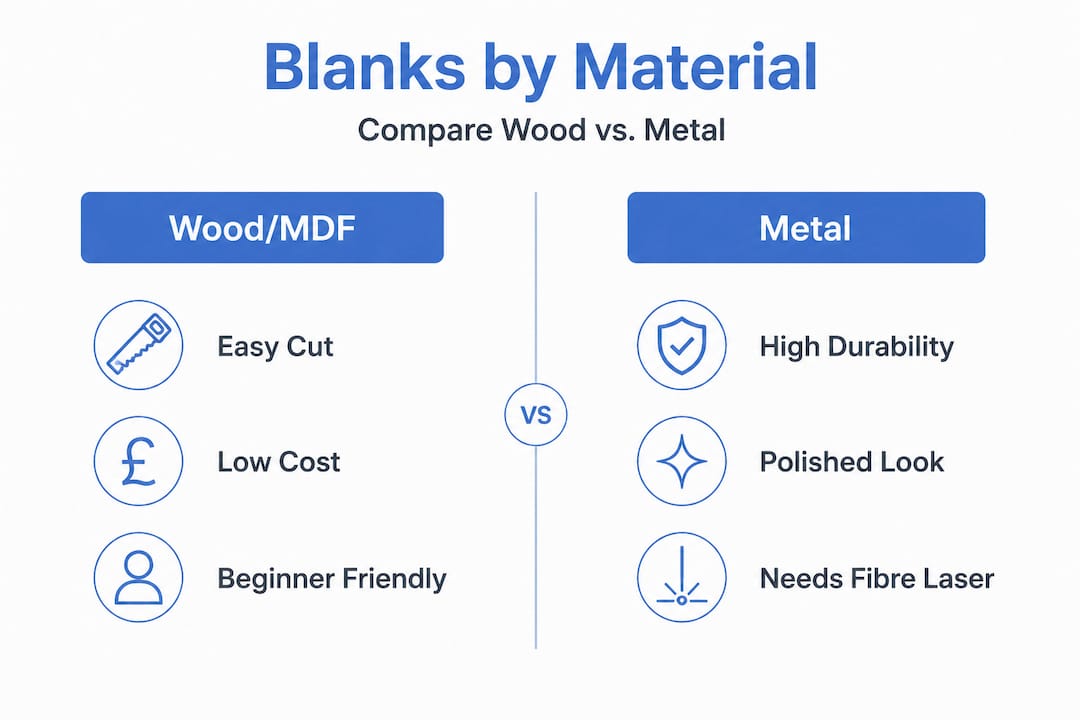 Blanks by Material

Compare Wood vs. Metal

Wood/MDF

Easy Cut

£

Low Cost

Beginner Friendly

VS

Metal

High Durability

Polished Look

Needs Fibre Laser